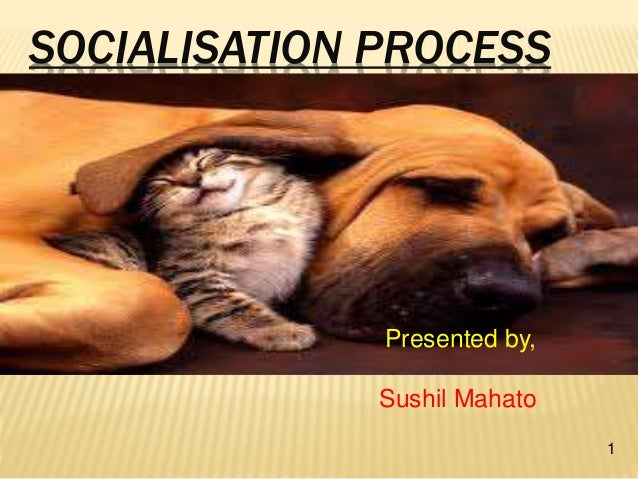 SOCIALISATION PROCESS

Presented by,

Sushil Mahato

1